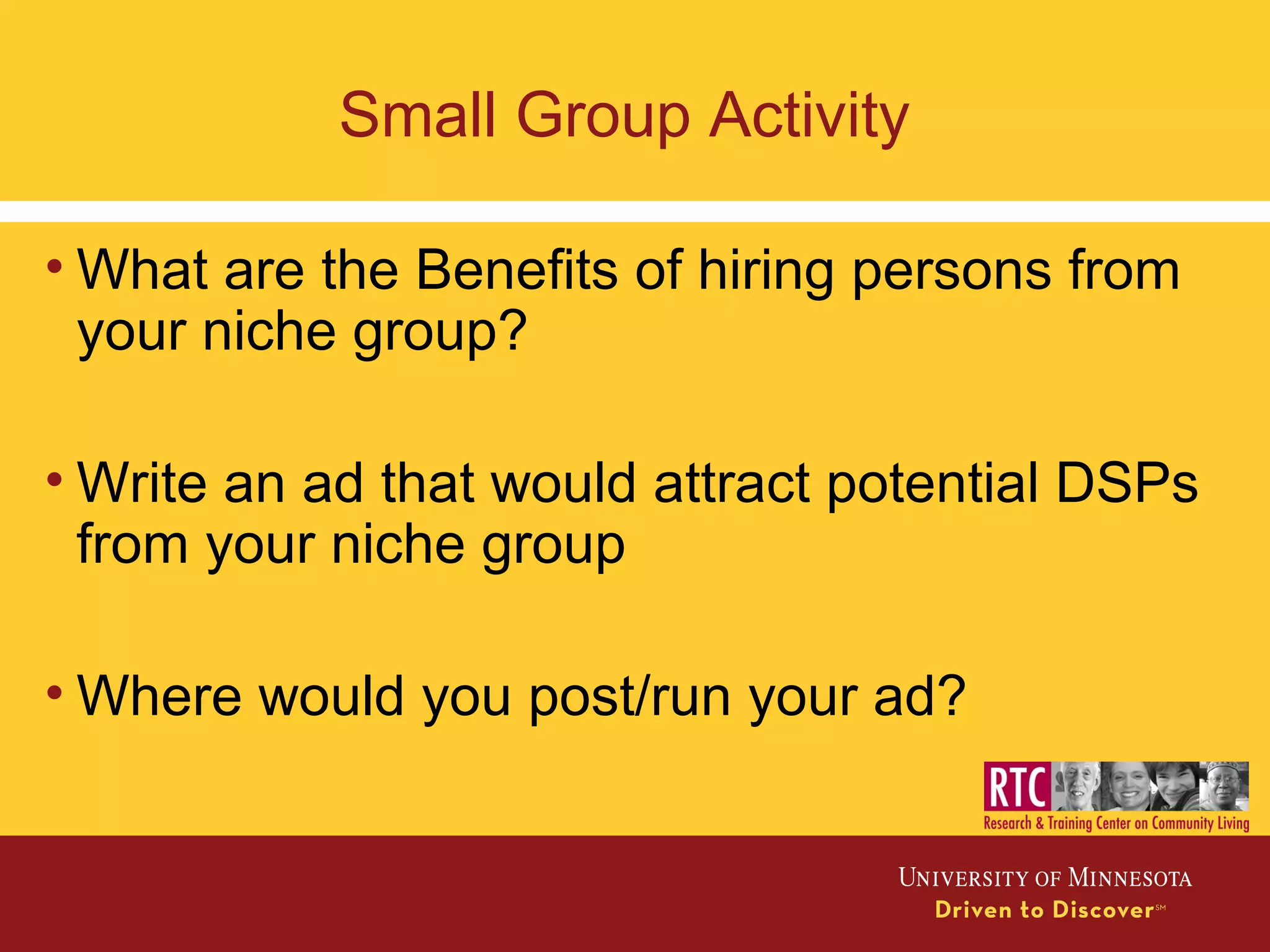 Small Group Activity

• What are the Benefits of hiring persons from your niche group?

• Write an ad that would attract potential DSPs from your niche group

• Where would you post/run your ad?

RTC
Research & Training Center on Community Living

UNIVERSITY OF MINNESOTA
Driven to Discover℠